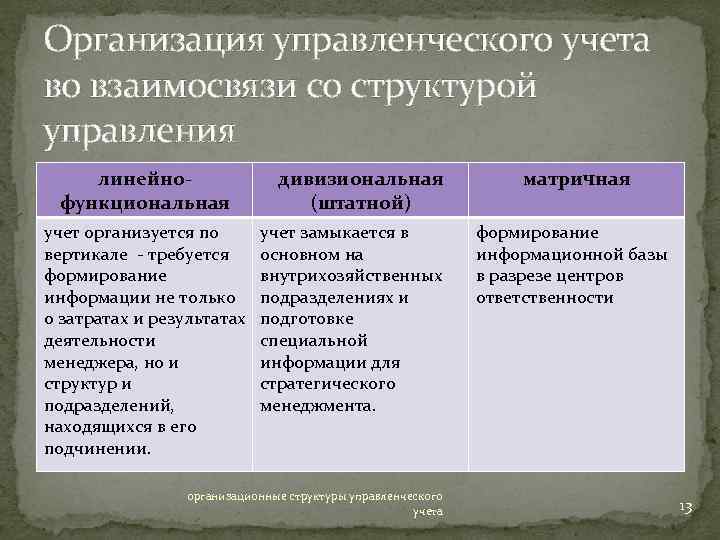 Организация управленческого учета во взаимосвязи со структурой управления

| линейно-функциональная | дивизиональная (штатной) | матриЧная |
|---|---|---|
| учет организуется по вертикале - требуется формирование информации не только о затратах и результатах деятельности менеджера, но и структур и подразделений, находящихся в его подчинении. | учет замыкается в основном на внутрихозяйственных подразделениях и подготовке специальной информации для стратегического менеджмента. | формирование информационной базы в разрезе центров ответственности |

организационные структуры управленческого учета

13